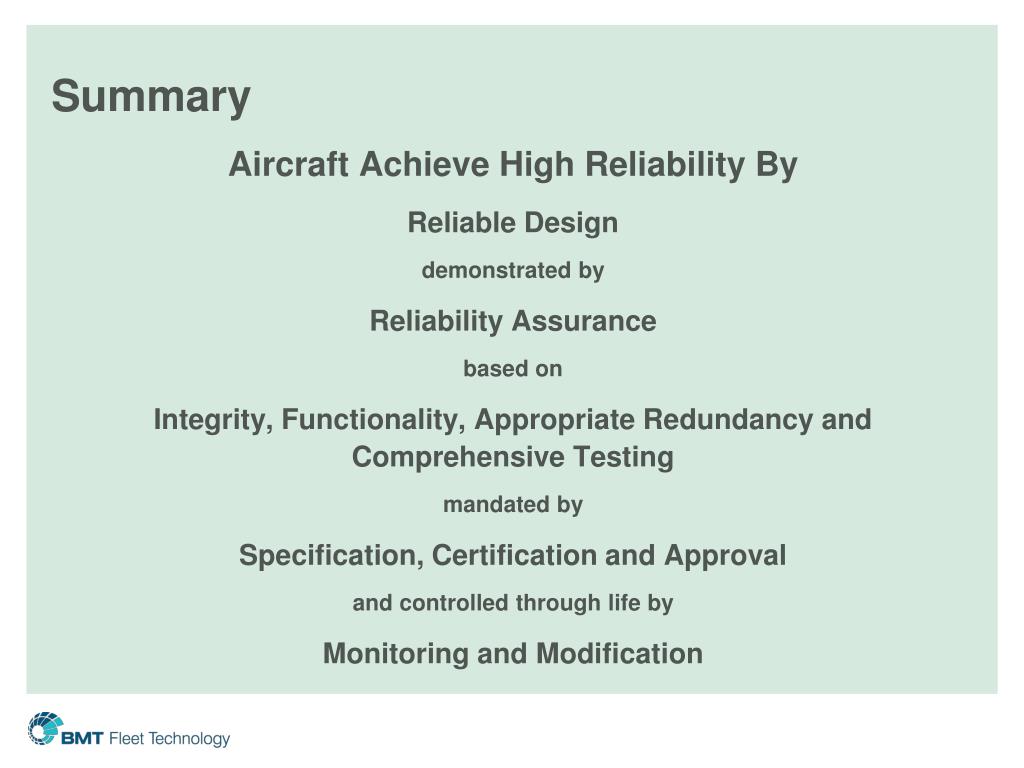 Summary

Aircraft Achieve High Reliability By

Reliable Design

demonstrated by

Reliability Assurance

based on

Integrity, Functionality, Appropriate Redundancy and Comprehensive Testing

mandated by

Specification, Certification and Approval

and controlled through life by

Monitoring and Modification

BMT Fleet Technology